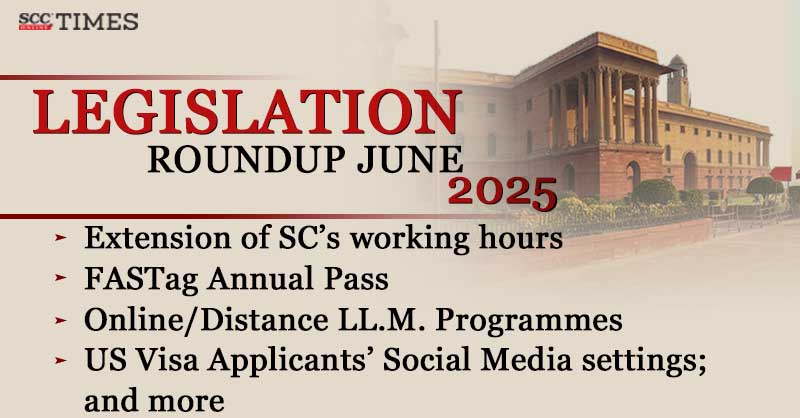 SCC ONLINE TIMES

LEGISLATION
ROUNDUP JUNE
2025

➤ Extension of SC's working hours
➤ FASTag Annual Pass
➤ Online/Distance LL.M. Programmes
➤ US Visa Applicants' Social Media settings; and more